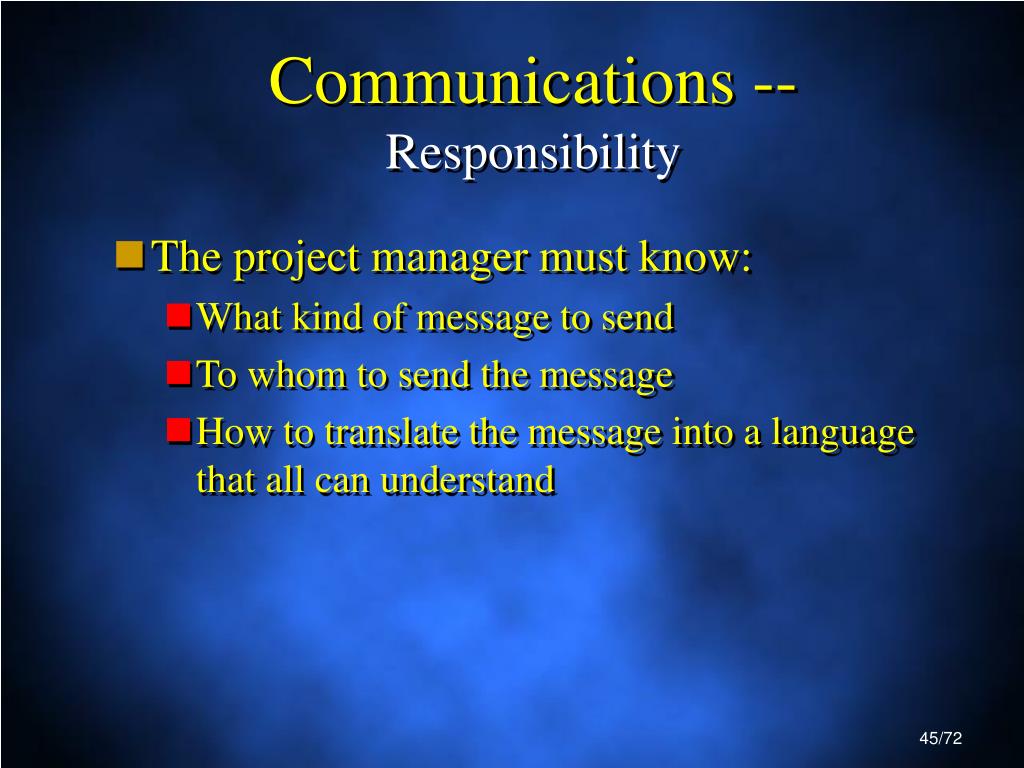 Communications --
Responsibility

The project manager must know:
What kind of message to send
To whom to send the message
How to translate the message into a language that all can understand

45/72